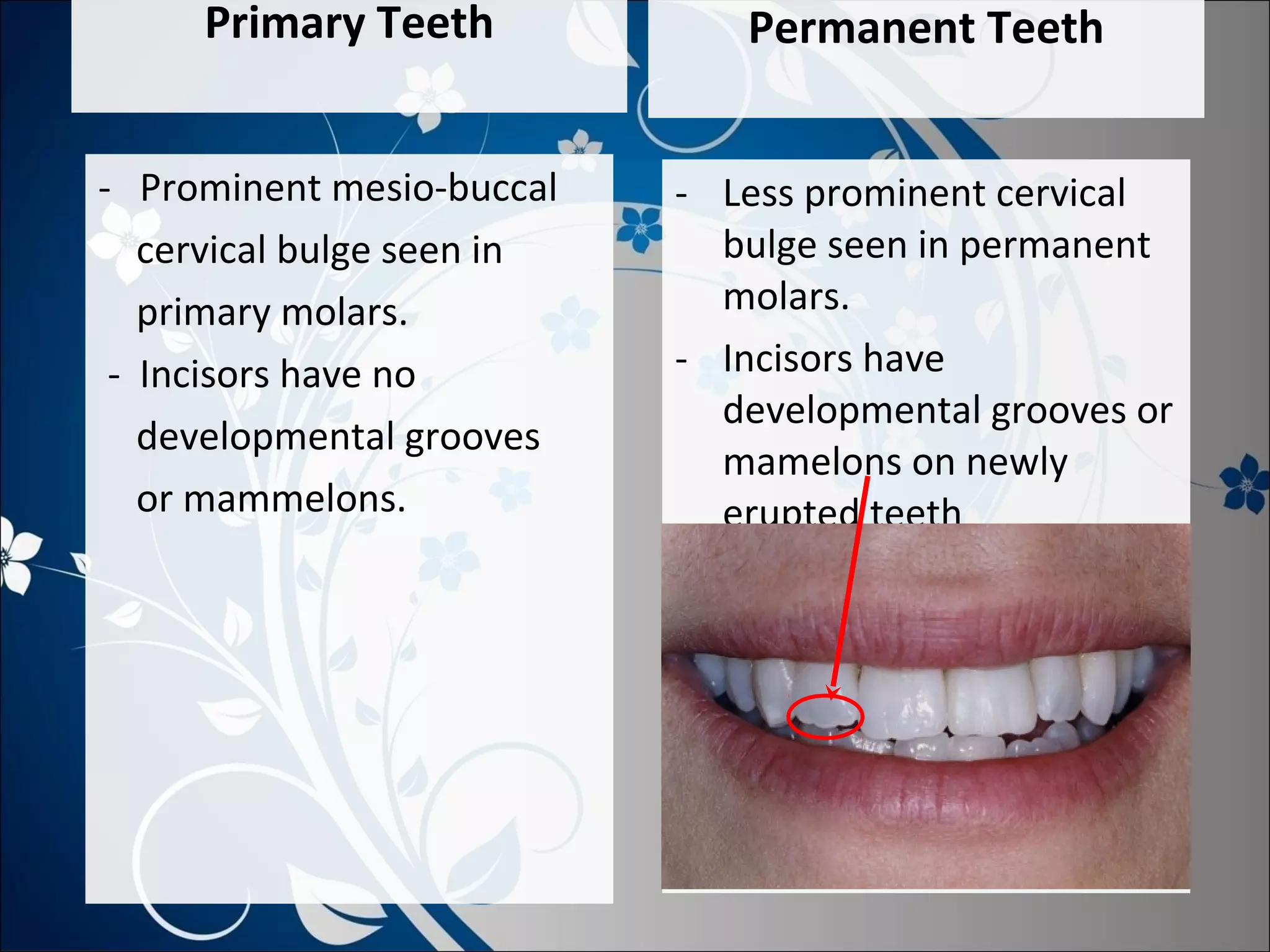 Primary Teeth

- Prominent mesio-buccal cervical bulge seen in primary molars.
- Incisors have no developmental grooves or mammelons.

Permanent Teeth

- Less prominent cervical bulge seen in permanent molars.
- Incisors have developmental grooves or mamelons on newly erupted teeth